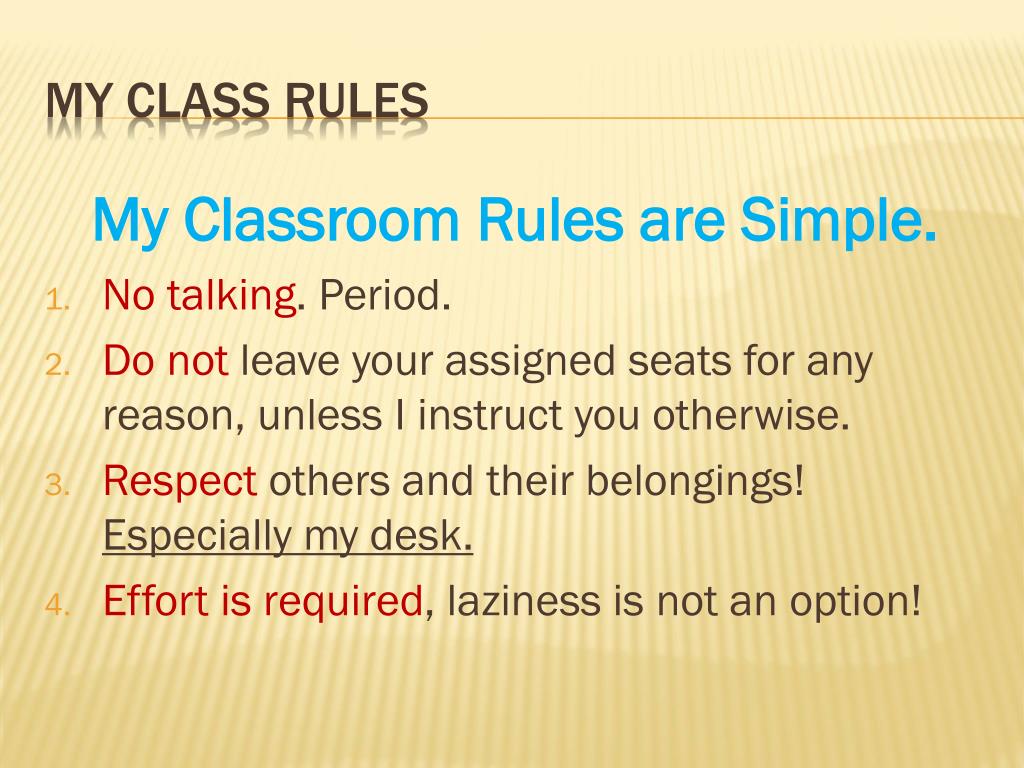 MY CLASS RULES

My Classroom Rules are Simple.

1. No talking. Period.
2. Do not leave your assigned seats for any reason, unless I instruct you otherwise.
3. Respect others and their belongings! Especially my desk.
4. Effort is required, laziness is not an option!